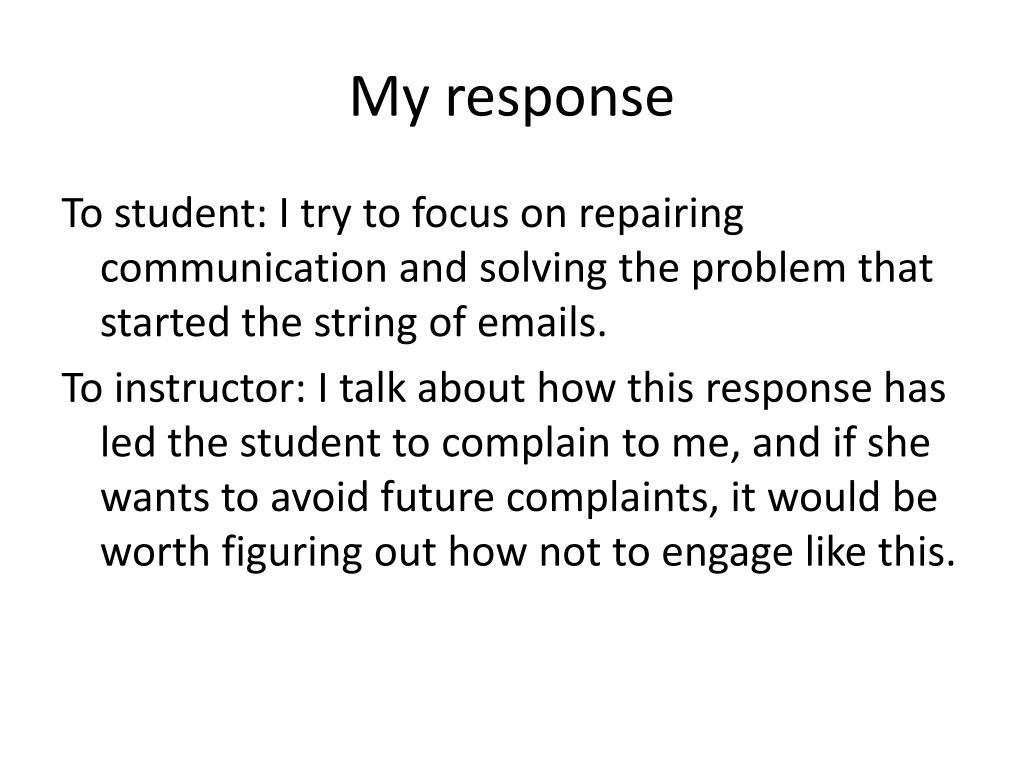 My response

To student: I try to focus on repairing communication and solving the problem that started the string of emails.

To instructor: I talk about how this response has led the student to complain to me, and if she wants to avoid future complaints, it would be worth figuring out how not to engage like this.